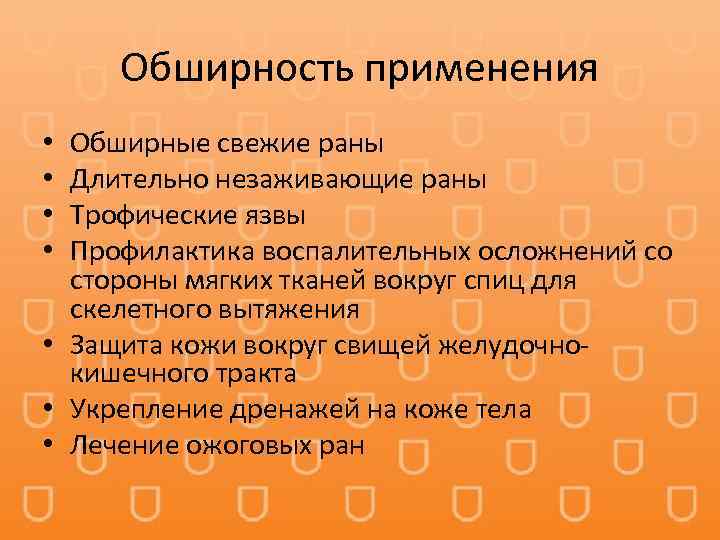 Обширность применения

• Обширные свежие раны
• Длительно незаживающие раны
• Трофические язвы
• Профилактика воспалительных осложнений со стороны мягких тканей вокруг спиц для скелетного вытяжения
• Защита кожи вокруг свищей желудочно-кишечного тракта
• Укрепление дренажей на коже тела
• Лечение ожоговых ран